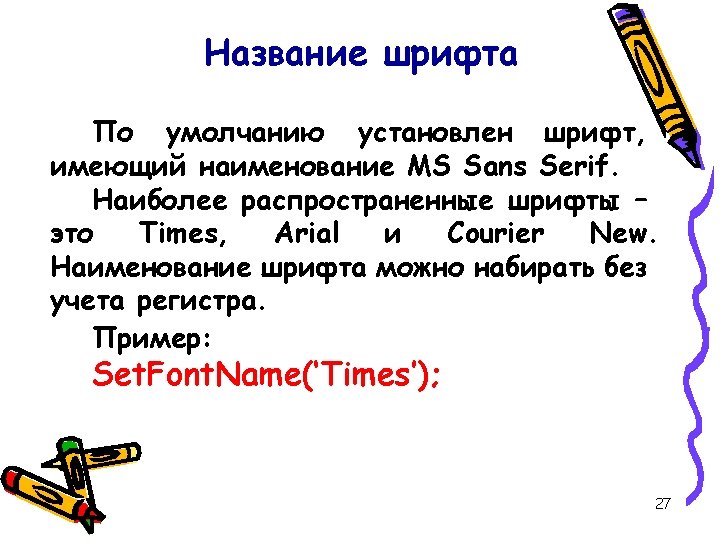 Название шрифта

По умолчанию установлен шрифт, имеющий наименование MS Sans Serif.

Наиболее распространенные шрифты – это Times, Arial и Courier New. Наименование шрифта можно набирать без учета регистра.

Пример:

SetFontName('Times');

27